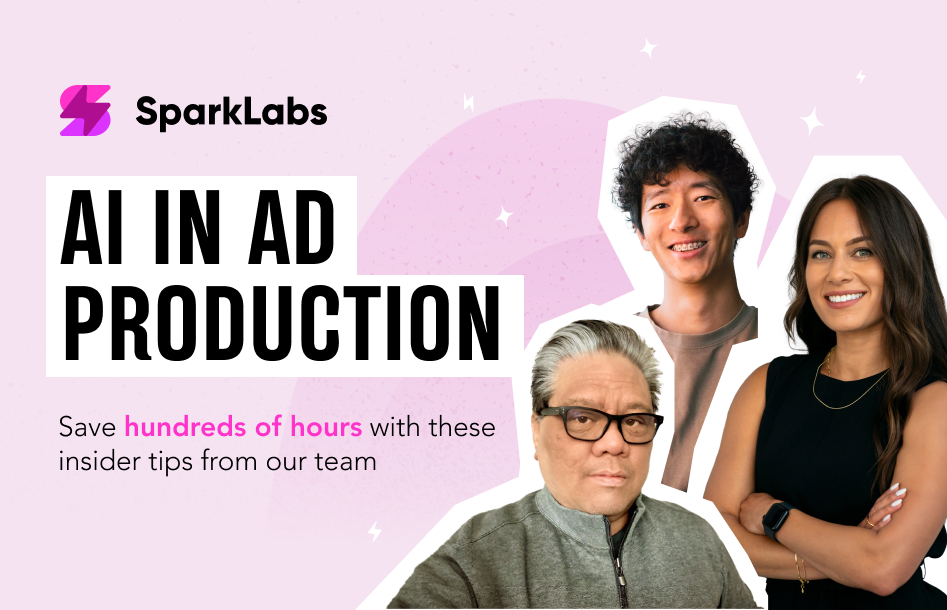 SparkLabs

AI IN AD PRODUCTION

Save hundreds of hours with these insider tips from our team